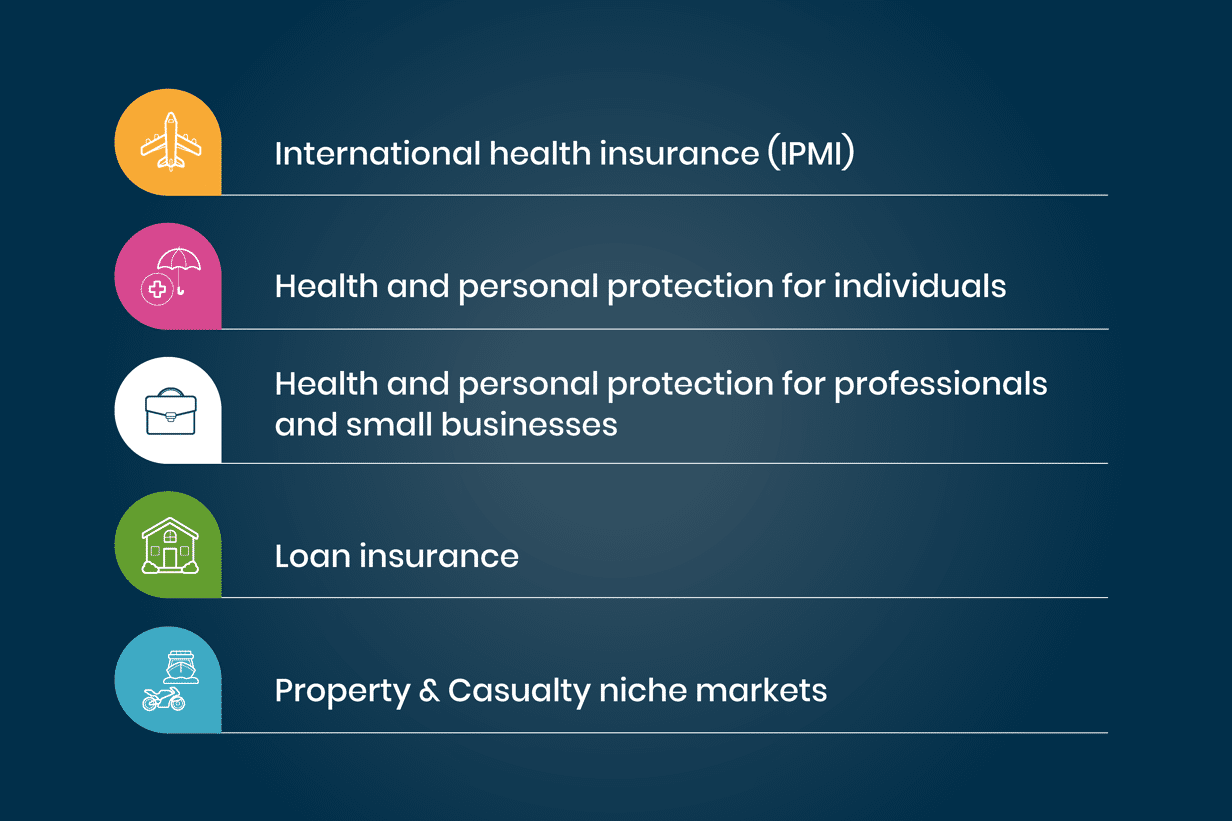 International health insurance (IPMI)

Health and personal protection for individuals

Health and personal protection for professionals and small businesses

Loan insurance

Property & Casualty niche markets